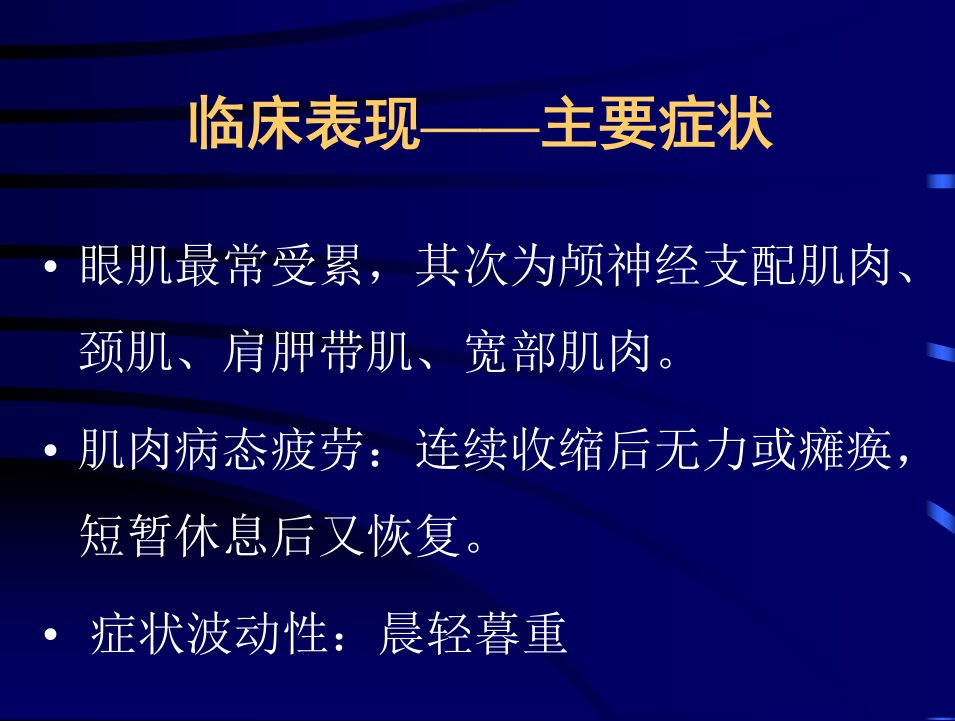 临床表现——主要症状

• 眼肌最常受累，其次为颅神经支配肌肉、颈肌、肩胛带肌、宽部肌肉。

• 肌肉病态疲劳：连续收缩后无力或瘫痪，短暂休息后又恢复。

• 症状波动性：晨轻暮重